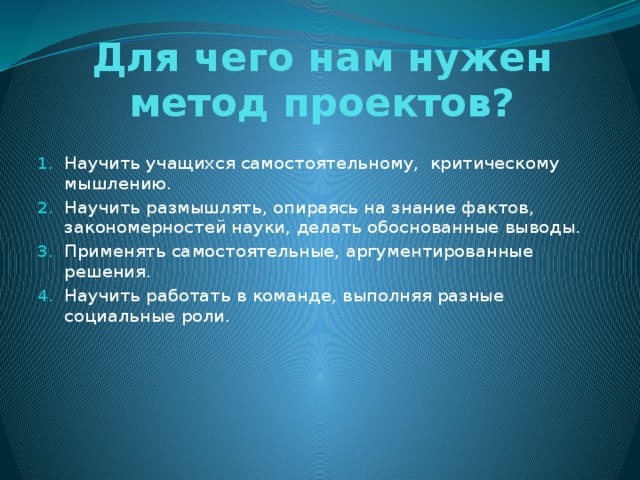 Для чего нам нужен метод проектов?

1. Научить учащихся самостоятельному, критическому мышлению.
2. Научить размышлять, опираясь на знание фактов, закономерностей науки, делать обоснованные выводы.
3. Применять самостоятельные, аргументированные решения.
4. Научить работать в команде, выполняя разные социальные роли.